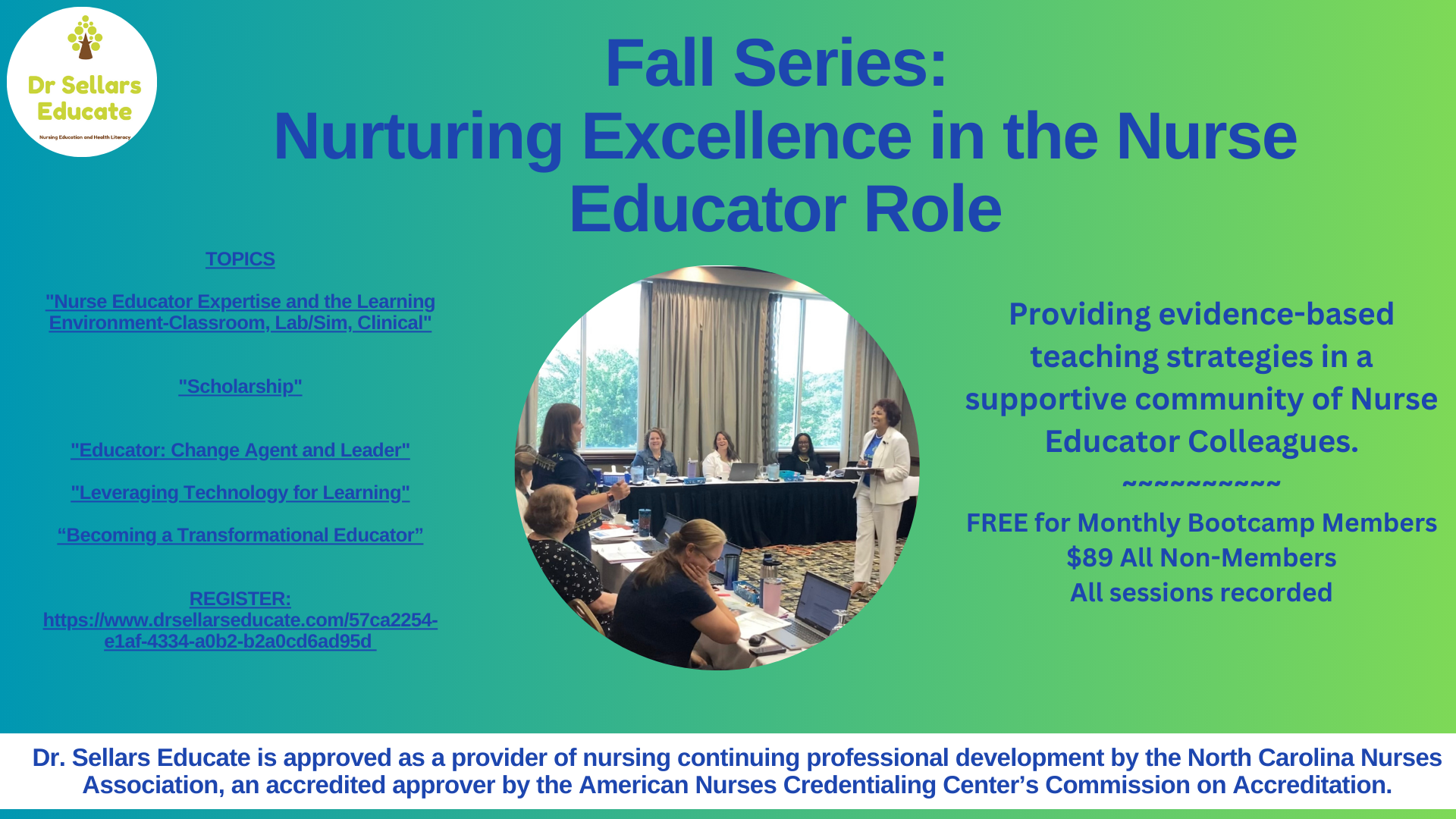 Dr Sellars Educate

Nursing Education and Health Literacy

Fall Series:
Nurturing Excellence in the Nurse Educator Role

TOPICS

"Nurse Educator Expertise and the Learning Environment-Classroom, Lab/Sim, Clinical"

"Scholarship"

"Educator: Change Agent and Leader"

"Leveraging Technology for Learning"

“Becoming a Transformational Educator”

REGISTER: https://www.drsellarseducate.com/57ca2254-e1af-4334-a0b2-b2a0cd6ad95d

Providing evidence-based teaching strategies in a supportive community of Nurse Educator Colleagues.

~~~~~~~~~~~

FREE for Monthly Bootcamp Members
$89 All Non-Members
All sessions recorded

Dr. Sellars Educate is approved as a provider of nursing continuing professional development by the North Carolina Nurses Association, an accredited approver by the American Nurses Credentialing Center’s Commission on Accreditation.